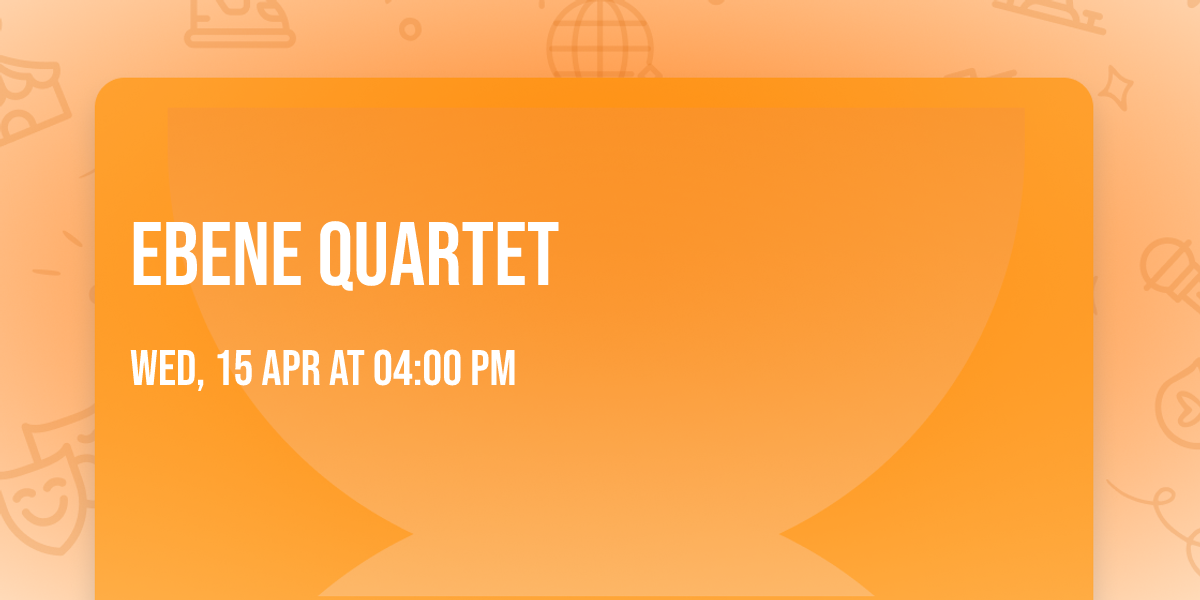 EBENE QUARTET

WED, 15 APR AT 04:00 PM